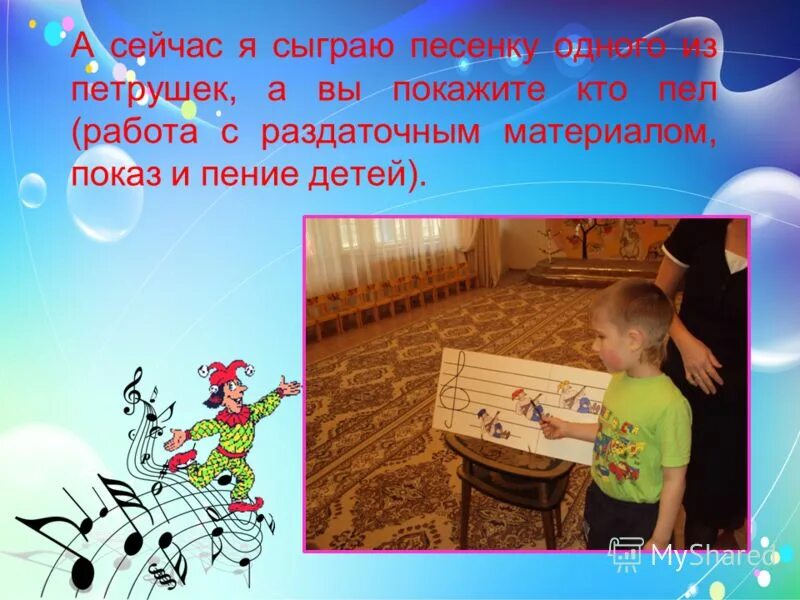 А сейчас я сыграю песенку одного из петрушек, а вы покажите кто пел (работа с раздаточным материалом, показ и пение детей).

MyShared